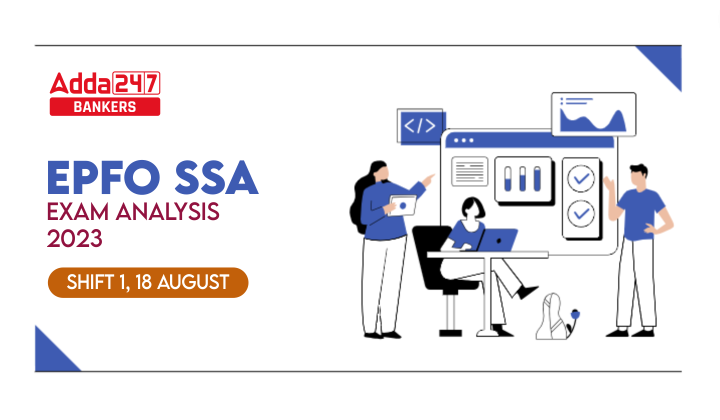 Adda247
BANKERS

EPFO SSA
EXAM ANALYSIS
2023

SHIFT 1, 18 AUGUST

</>